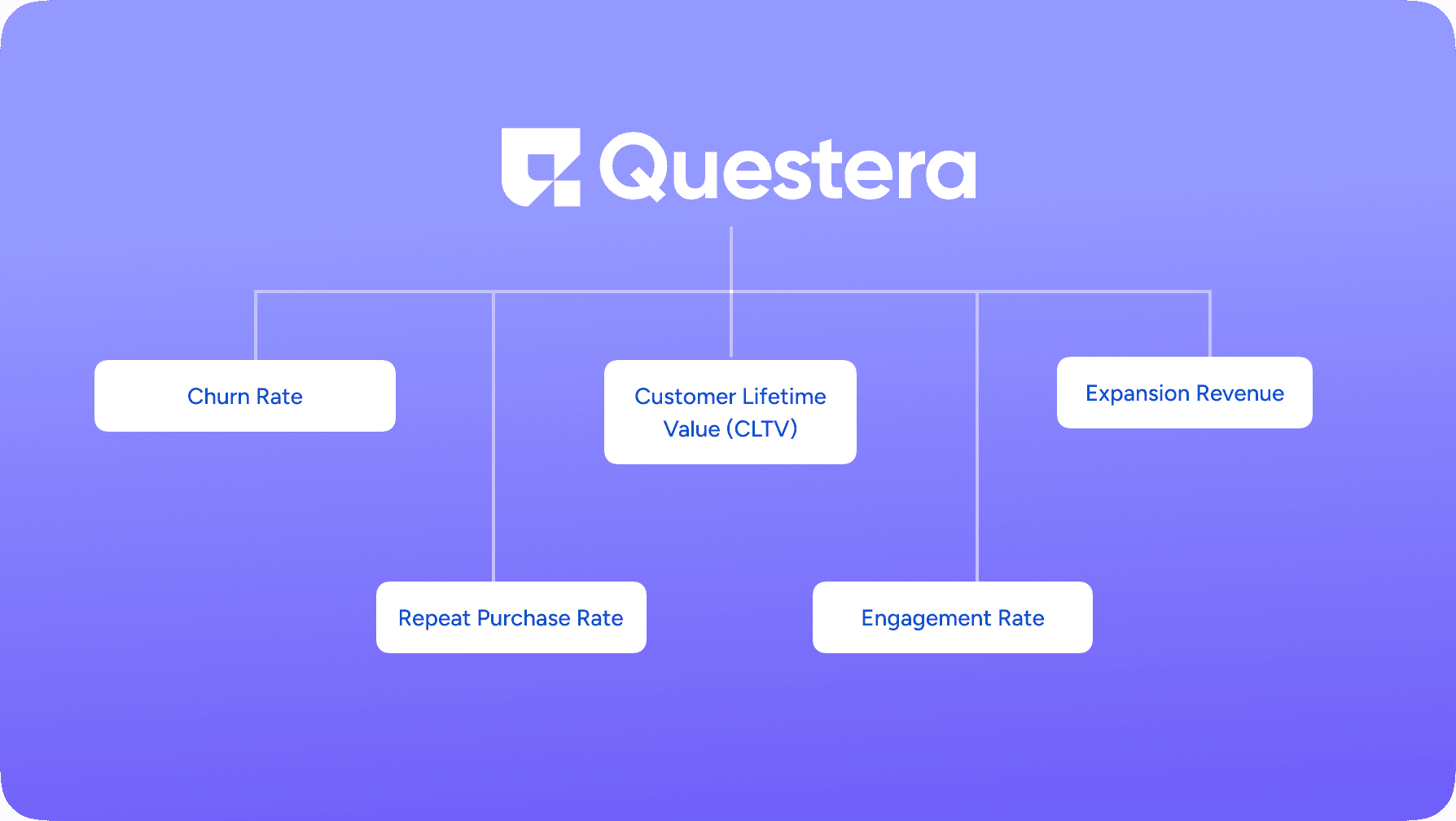 Questera

Churn Rate

Customer Lifetime Value (CLTV)

Expansion Revenue

Repeat Purchase Rate

Engagement Rate